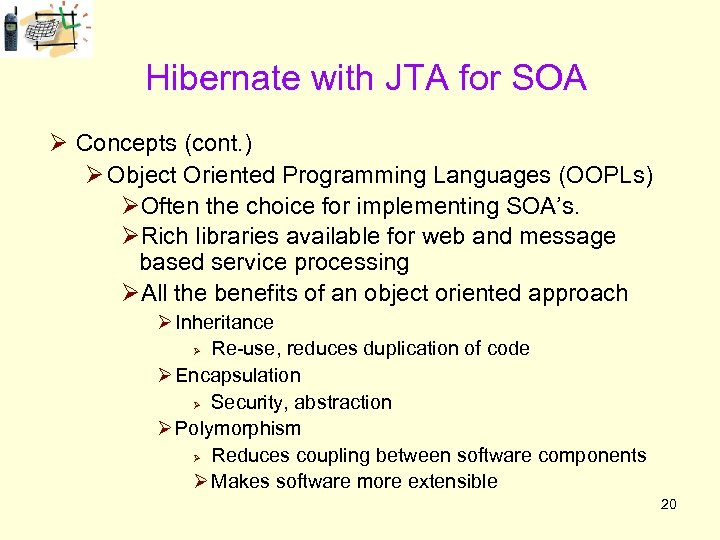 Hibernate with JTA for SOA

➢ Concepts (cont.)

➢ Object Oriented Programming Languages (OOPLs)

➢ Often the choice for implementing SOA's.

➢ Rich libraries available for web and message based service processing

➢ All the benefits of an object oriented approach

➢ Inheritance

➢ Re-use, reduces duplication of code

➢ Encapsulation

➢ Security, abstraction

➢ Polymorphism

➢ Reduces coupling between software components

➢ Makes software more extensible

20